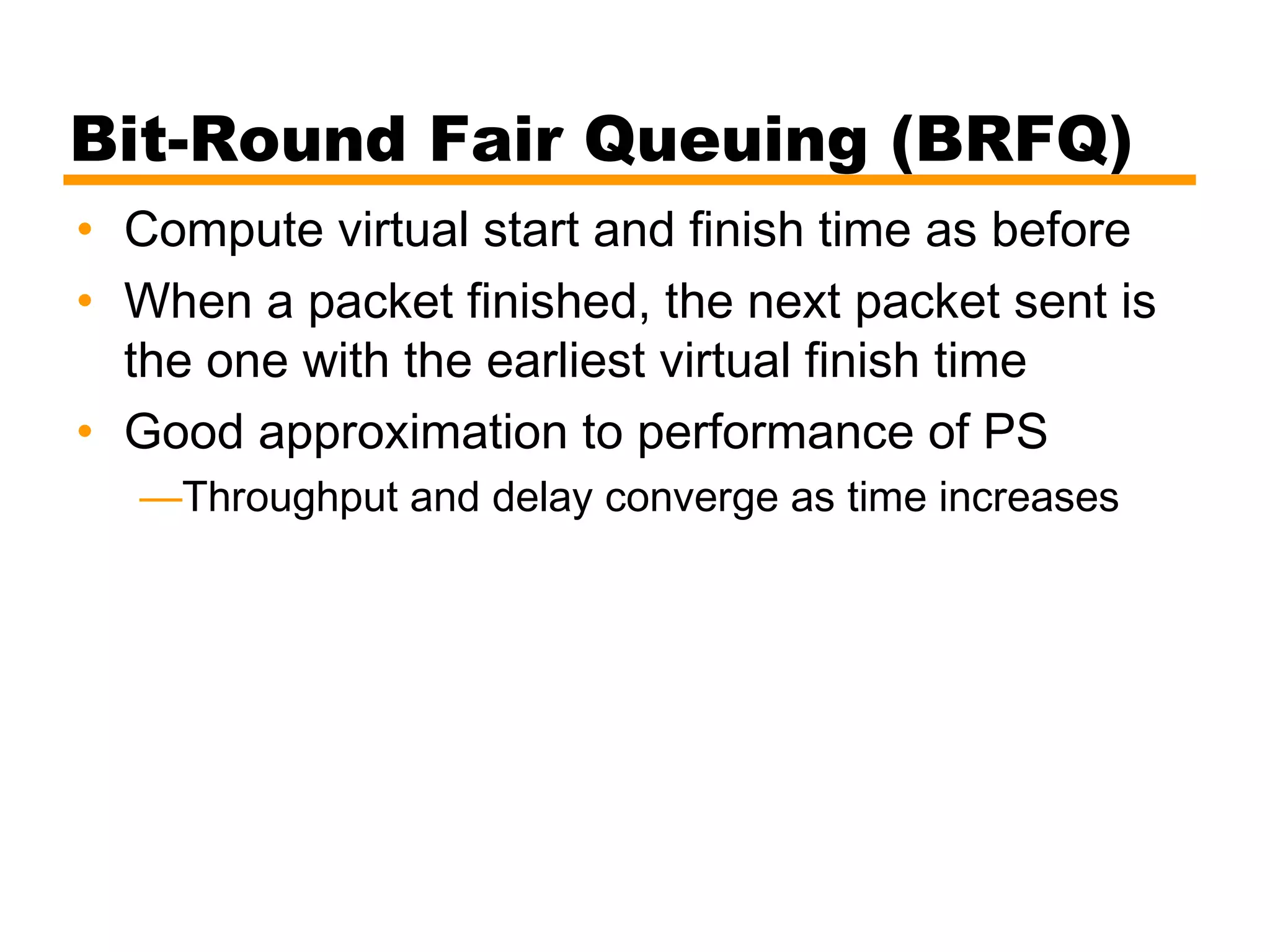 Bit-Round Fair Queuing (BRFQ)

• Compute virtual start and finish time as before
• When a packet finished, the next packet sent is the one with the earliest virtual finish time
• Good approximation to performance of PS
—Throughput and delay converge as time increases